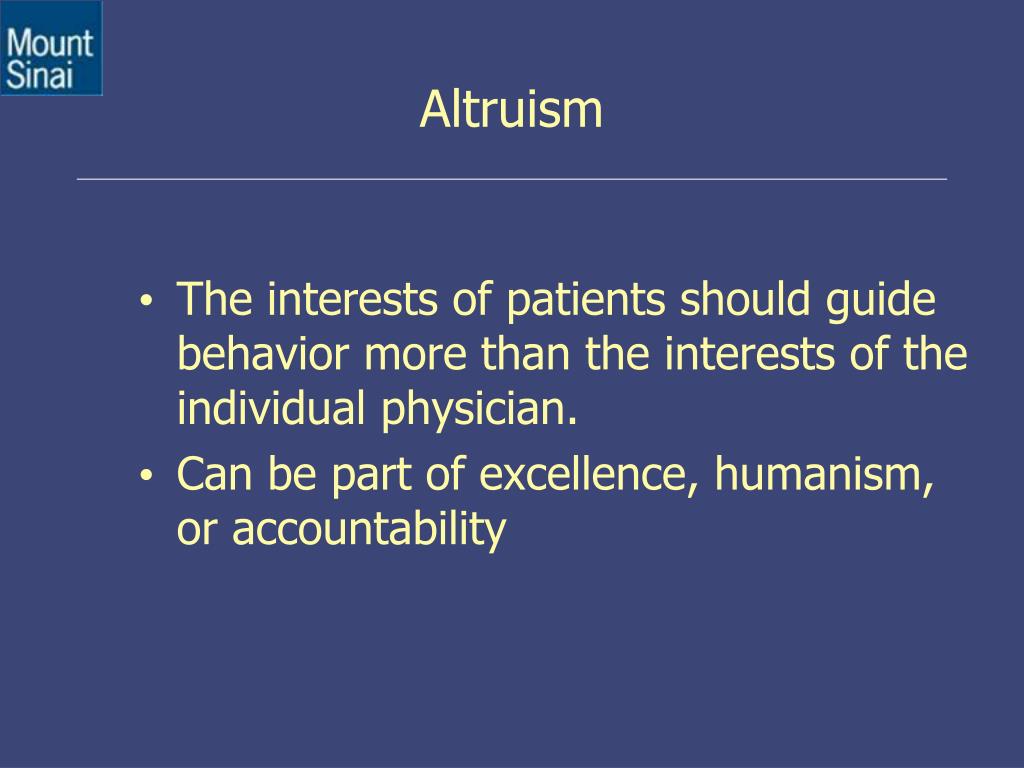 Mount Sinai

Altruism

• The interests of patients should guide behavior more than the interests of the individual physician.
• Can be part of excellence, humanism, or accountability